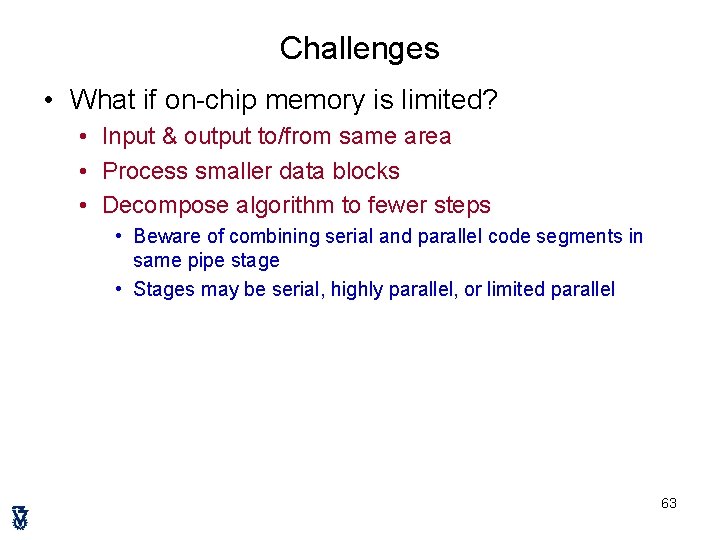 Challenges

• What if on-chip memory is limited?
 • Input & output to/from same area
 • Process smaller data blocks
 • Decompose algorithm to fewer steps
  • Beware of combining serial and parallel code segments in same pipe stage
  • Stages may be serial, highly parallel, or limited parallel

63